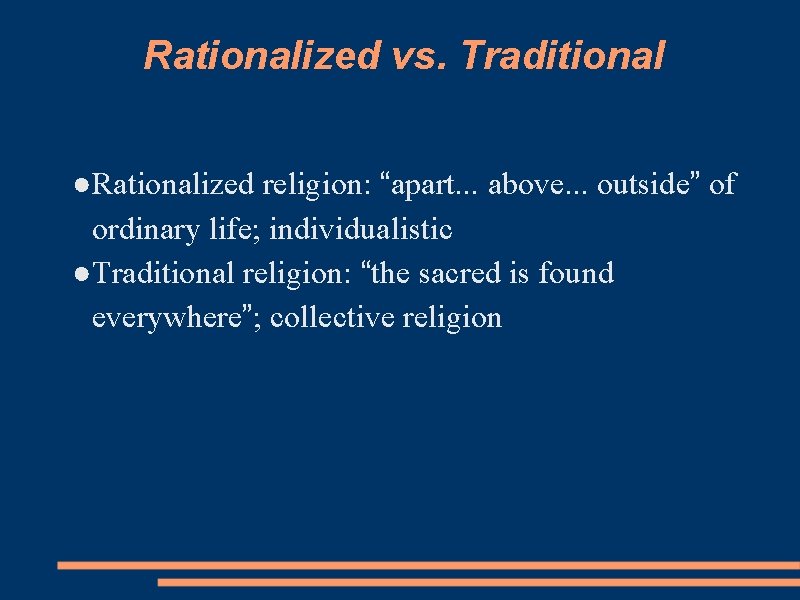 Rationalized vs. Traditional

●Rationalized religion: “apart... above... outside” of ordinary life; individualistic
●Traditional religion: “the sacred is found everywhere”; collective religion